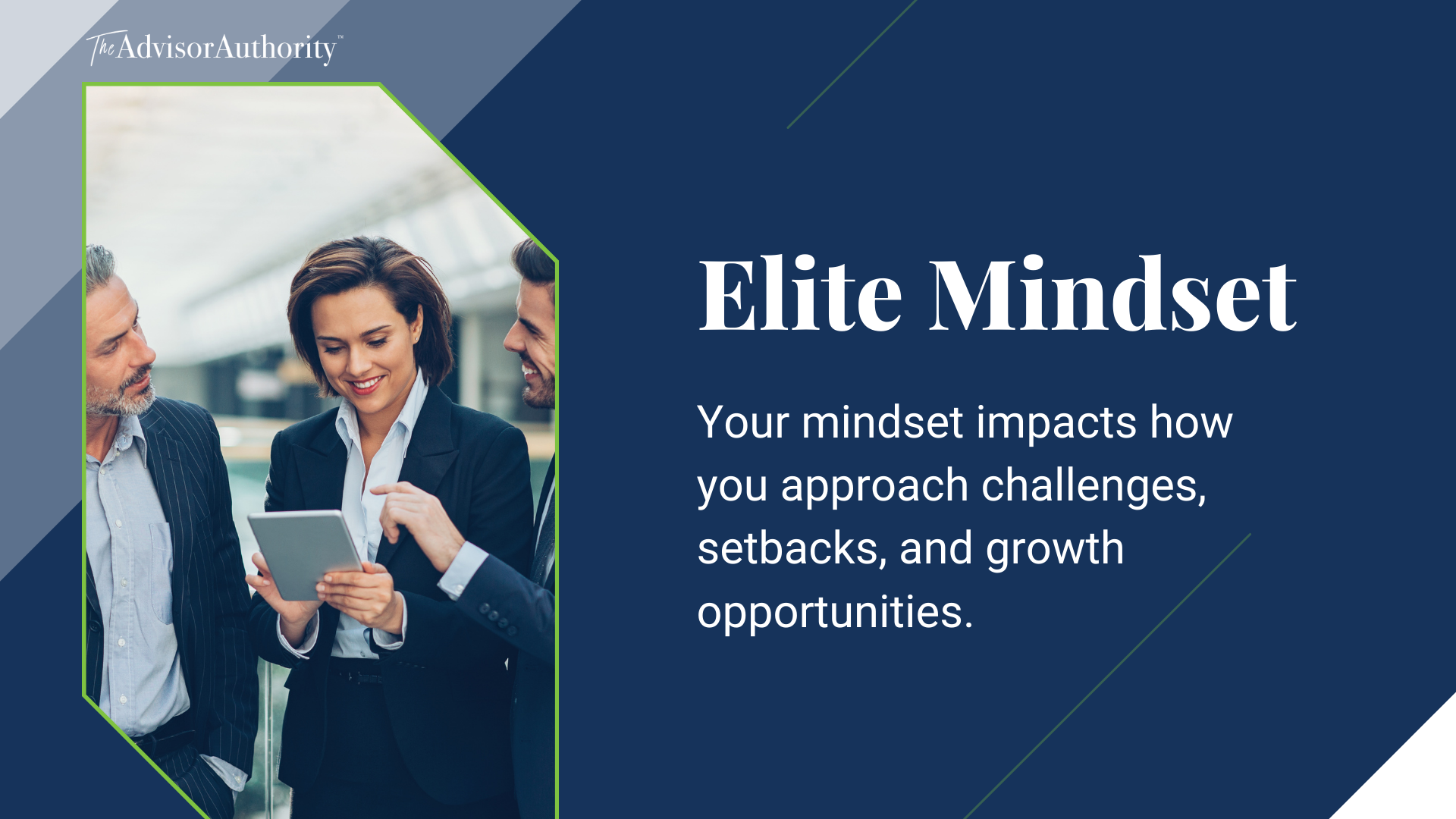 The AdvisorAuthority™

Elite Mindset

Your mindset impacts how you approach challenges, setbacks, and growth opportunities.